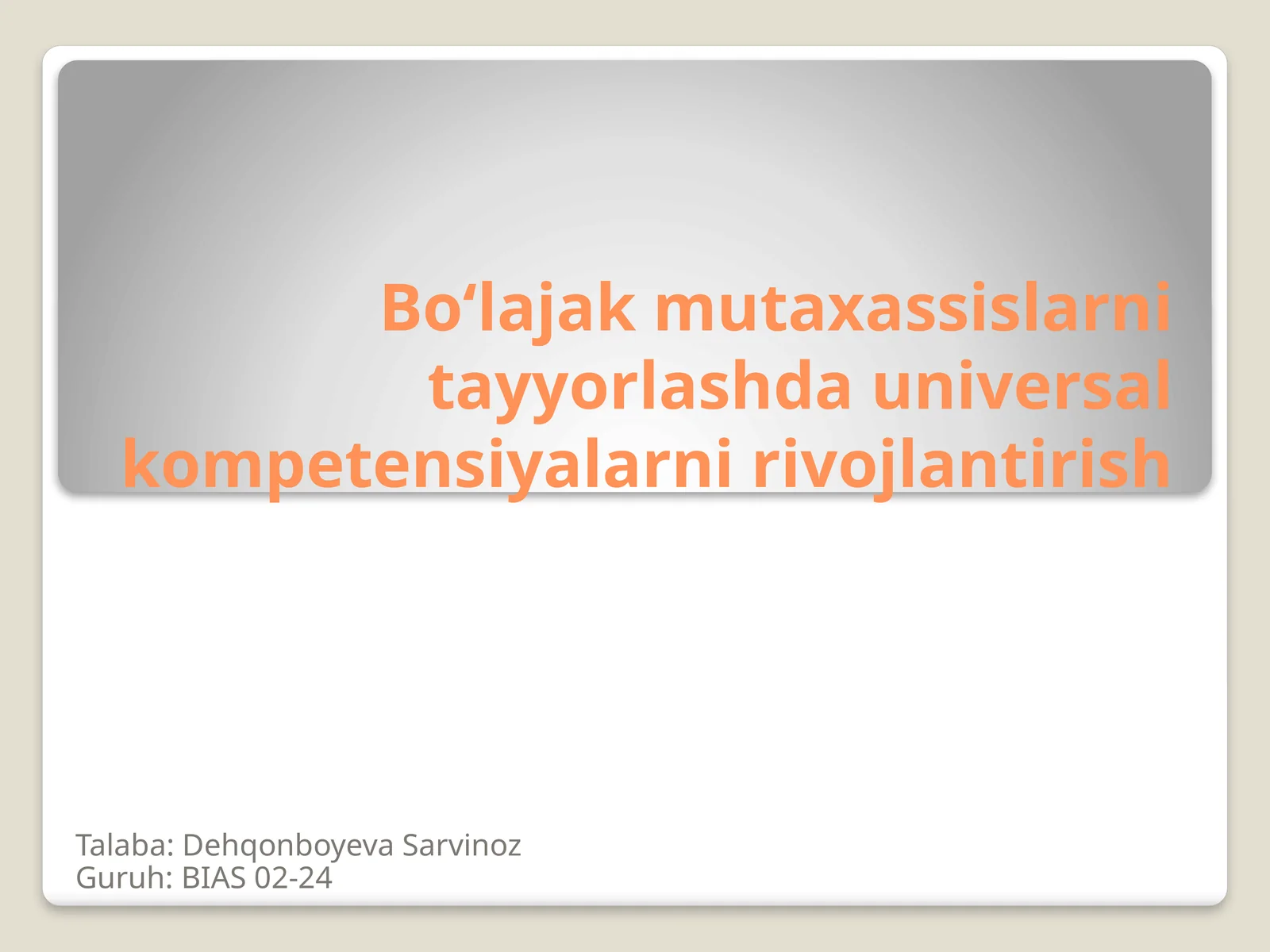 Bo‘lajak mutaxassislarni tayyorlashda universal kompetensiyalarni rivojlantirish

Talaba: Dehqonboyeva Sarvinoz
Guruh: BIAS 02-24